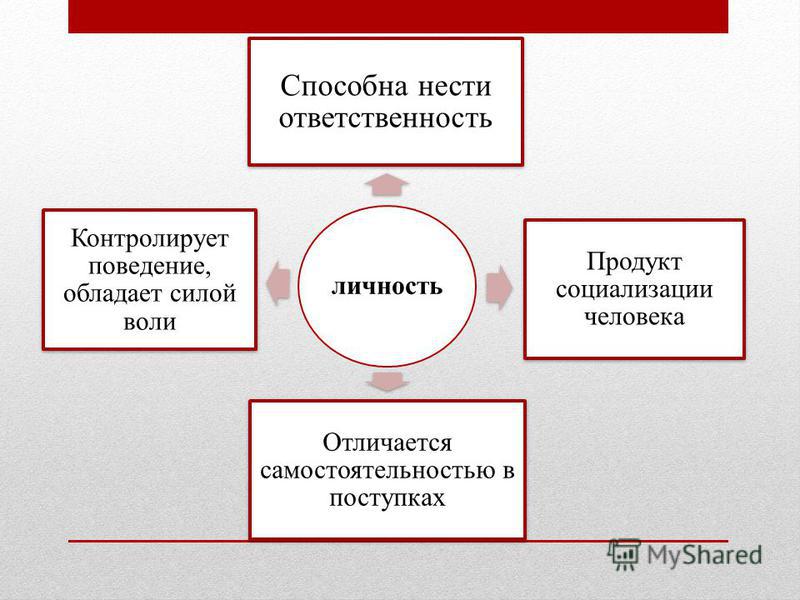 Способна нести ответственность

Контролирует поведение, обладает силой воли

личность

Продукт социализации человека

Отличается самостоятельностью в поступках

MyShared